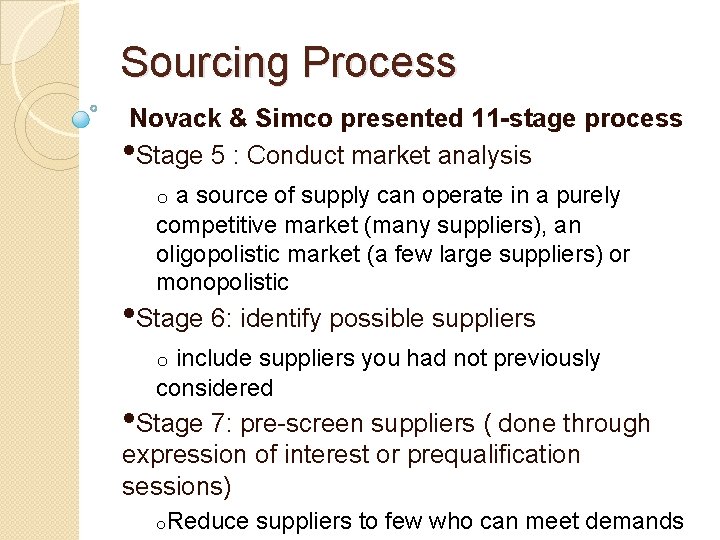 Sourcing Process

Novack & Simco presented 11-stage process

•Stage 5 : Conduct market analysis

o a source of supply can operate in a purely competitive market (many suppliers), an oligopolistic market (a few large suppliers) or monopolistic

•Stage 6: identify possible suppliers

o include suppliers you had not previously considered

•Stage 7: pre-screen suppliers ( done through expression of interest or prequalification sessions)

oReduce suppliers to few who can meet demands